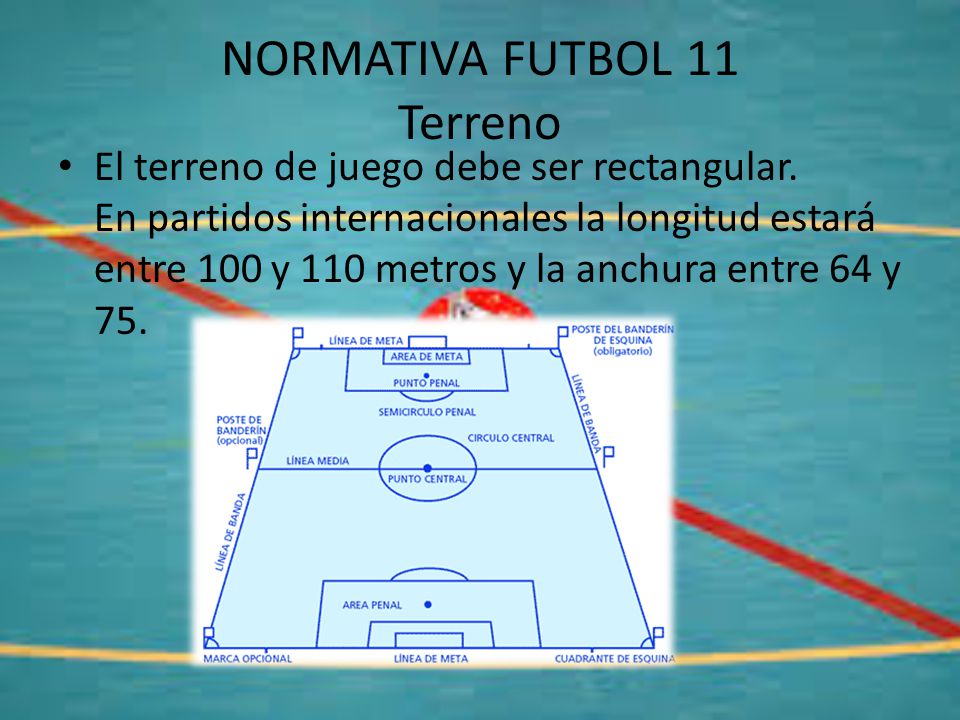 NORMATIVA FUTBOL 11
Terreno

• El terreno de juego debe ser rectangular. En partidos internacionales la longitud estará entre 100 y 110 metros y la anchura entre 64 y 75.

LÍNEA DE META
POSTE DEL BANDERÍN DE ESQUINA (obligatorio)
AREA DE META
PUNTO PENAL
SEMICIRCULO PENAL
LÍNEA DE BANDA
POSTE DE BANDERÍN (opcional)
CIRCULO CENTRAL
LÍNEA MEDIA
PUNTO CENTRAL
LÍNEA DE BANDA
AREA PENAL
MARCA OPCIONAL
LÍNEA DE META
CUADRANTE DE ESQUINA